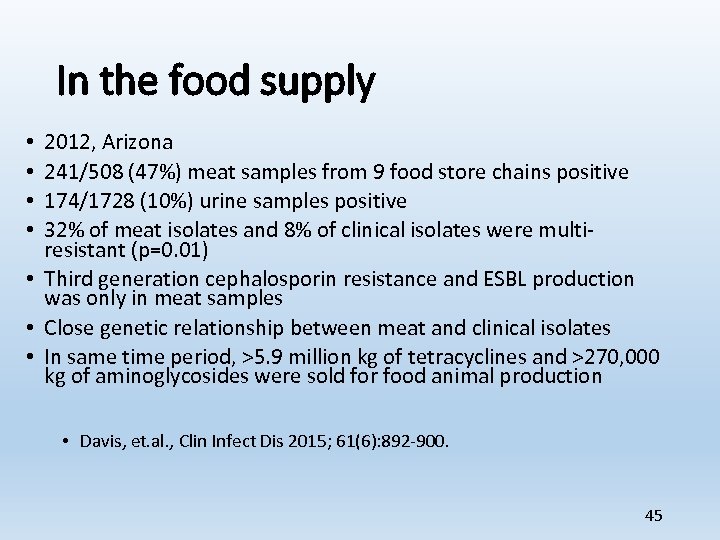 In the food supply

• 2012, Arizona
• 241/508 (47%) meat samples from 9 food store chains positive
• 174/1728 (10%) urine samples positive
• 32% of meat isolates and 8% of clinical isolates were multi-resistant (p=0.01)
• Third generation cephalosporin resistance and ESBL production was only in meat samples
• Close genetic relationship between meat and clinical isolates
• In same time period, >5.9 million kg of tetracyclines and >270,000 kg of aminoglycosides were sold for food animal production

• Davis, et.al., Clin Infect Dis 2015; 61(6):892-900.

45